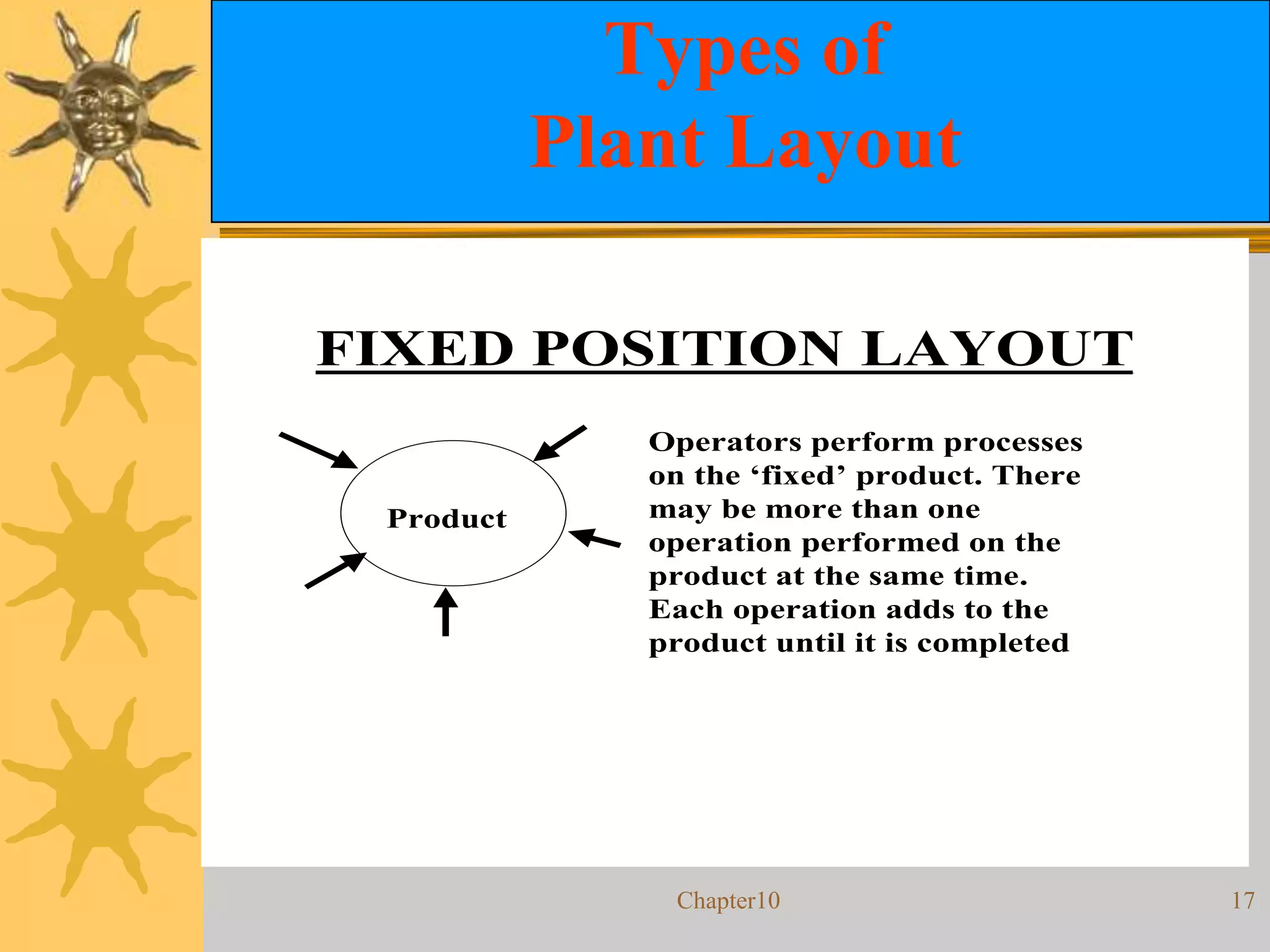 Types of
Plant Layout

FIXED POSITION LAYOUT

Product

Operators perform processes on the ‘fixed’ product. There may be more than one operation performed on the product at the same time. Each operation adds to the product until it is completed

Chapter10

17